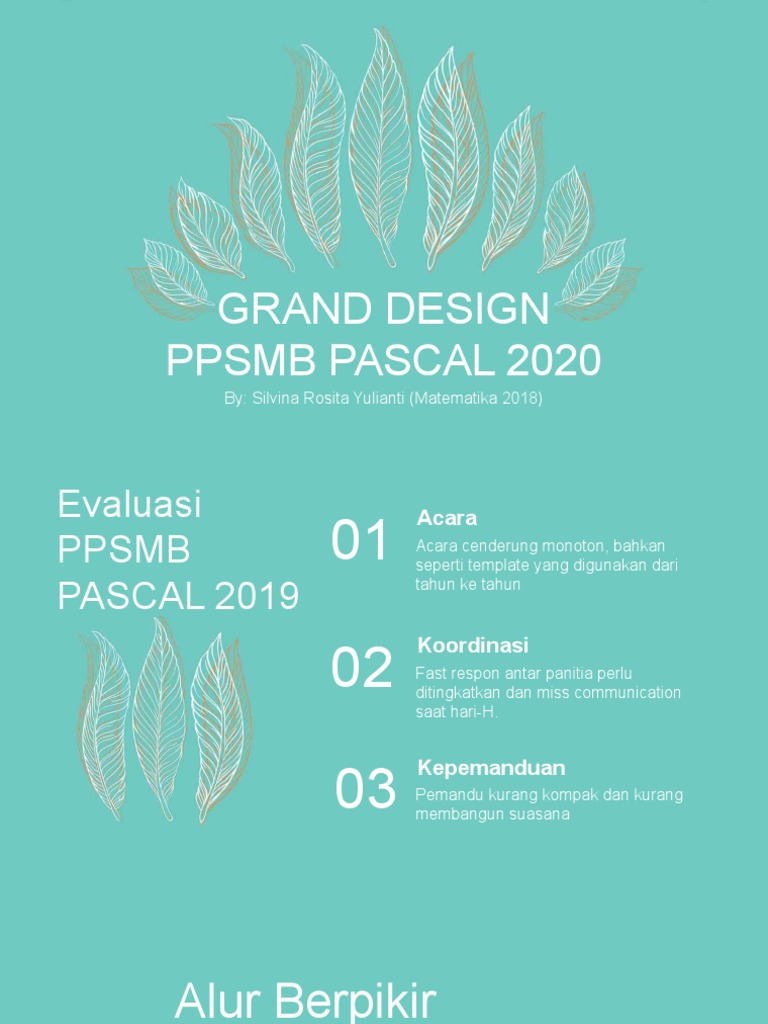 GRAND DESIGN
PPSMB PASCAL 2020

By: Silvina Rosita Yulianti (Matematika 2018)

Evaluasi PPSMB PASCAL 2019

01

Acara

Acara cenderung monoton, bahkan seperti template yang digunakan dari tahun ke tahun

02

Koordinasi

Fast respon antar panitia perlu ditingkatkan dan miss communication saat hari-H.

03

Kepemanduan

Pemandu kurang kompak dan kurang membangun suasana

Alur Berpikir